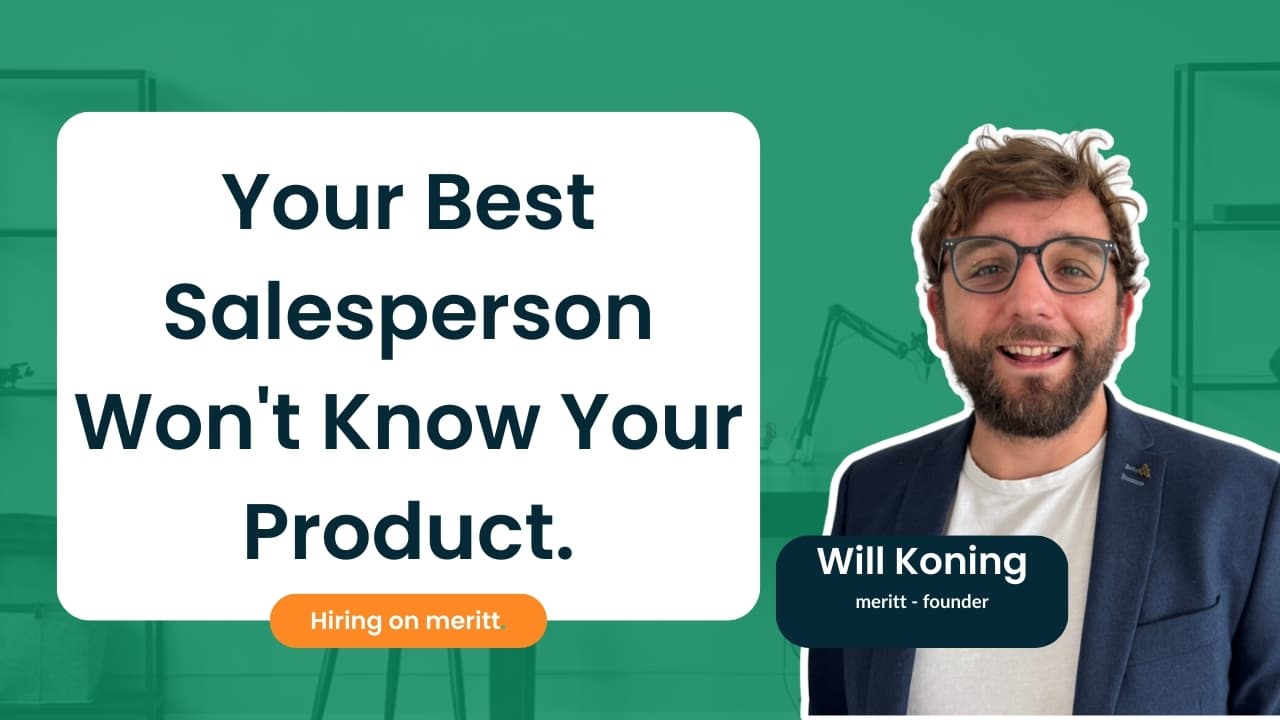 Your Best Salesperson Won't Know Your Product.

Hiring on meritt.

Will Koning
meritt - founder